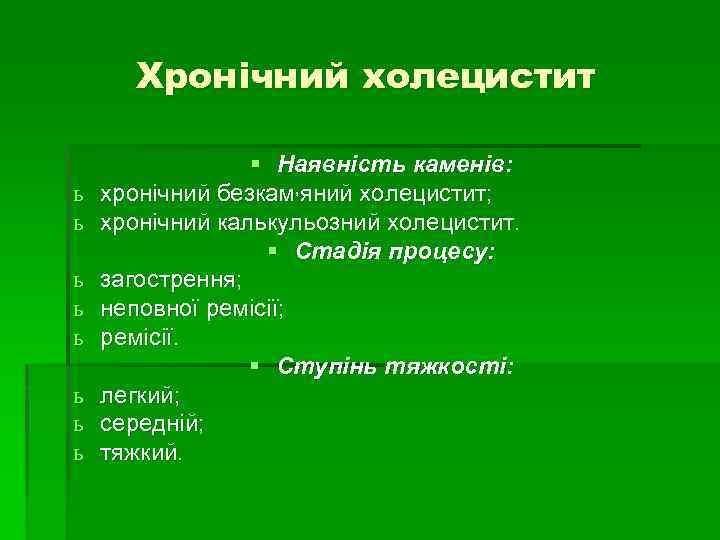 Хронічний холецистит

▪ Наявність каменів:
ь хронічний безкам·яний холецистит;
ь хронічний калькульозний холецистит.

▪ Стадія процесу:
ь загострення;
ь неповної ремісії;
ь ремісії.

▪ Ступінь тяжкості:
ь легкий;
ь середній;
ь тяжкий.